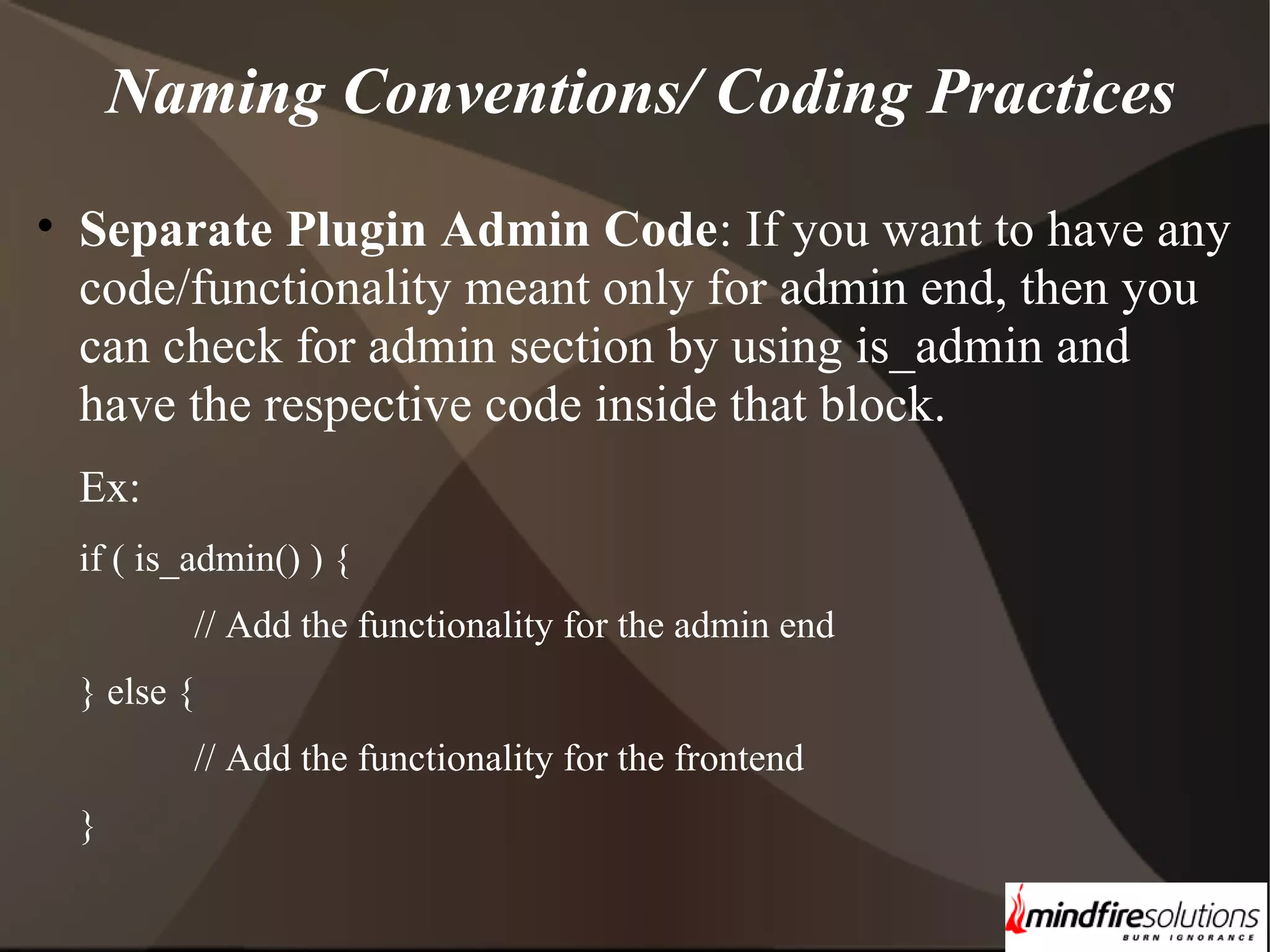 Naming Conventions/ Coding Practices

• Separate Plugin Admin Code: If you want to have any code/functionality meant only for admin end, then you can check for admin section by using is_admin and have the respective code inside that block.

Ex:

if ( is_admin() ) {

// Add the functionality for the admin end

} else {

// Add the functionality for the frontend

}

mindfiresolutions
BURN IGNORANCE